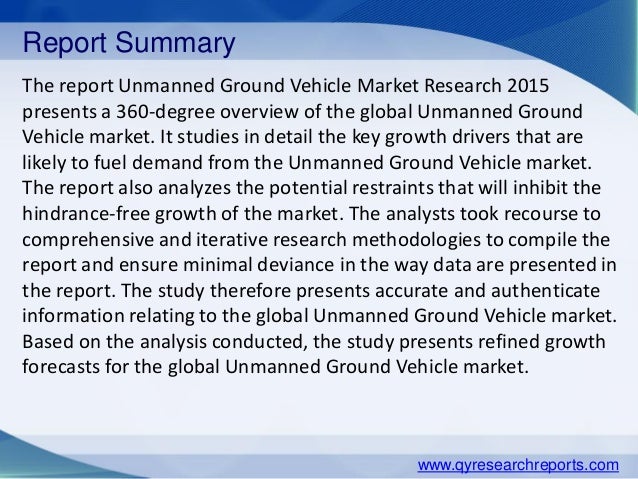 Report Summary

The report Unmanned Ground Vehicle Market Research 2015 presents a 360-degree overview of the global Unmanned Ground Vehicle market. It studies in detail the key growth drivers that are likely to fuel demand from the Unmanned Ground Vehicle market. The report also analyzes the potential restraints that will inhibit the hindrance-free growth of the market. The analysts took recourse to comprehensive and iterative research methodologies to compile the report and ensure minimal deviance in the way data are presented in the report. The study therefore presents accurate and authenticate information relating to the global Unmanned Ground Vehicle market. Based on the analysis conducted, the study presents refined growth forecasts for the global Unmanned Ground Vehicle market.

www.qyresearchreports.com